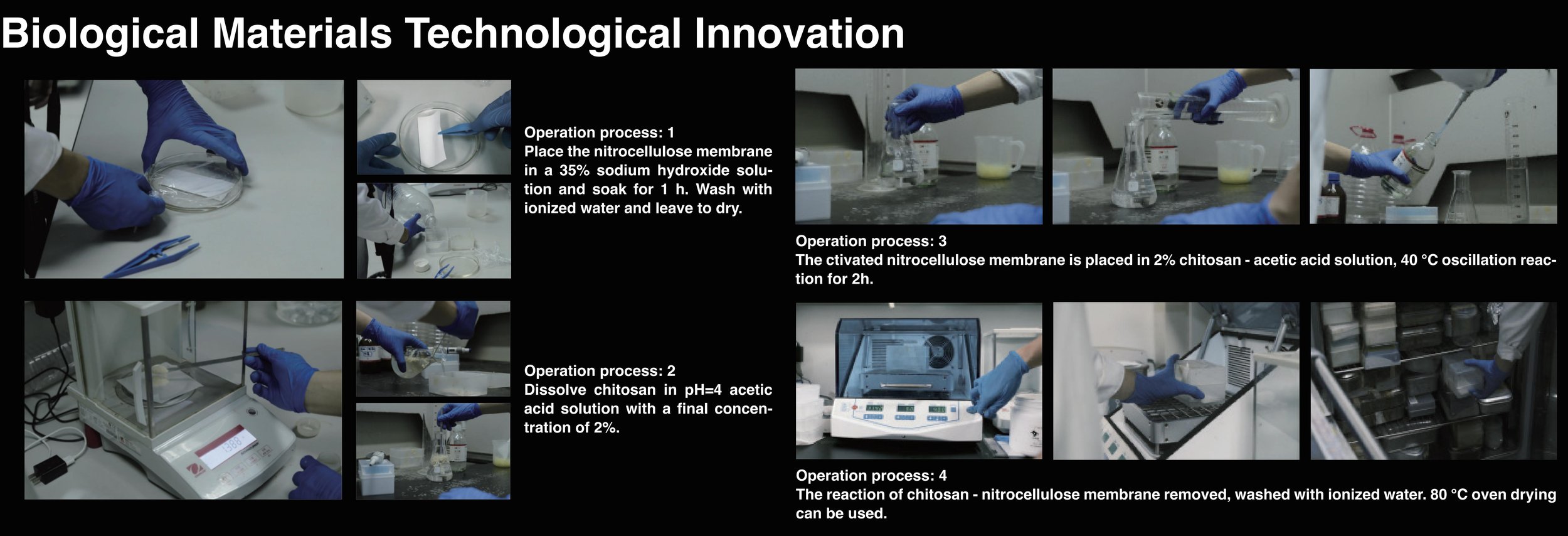 Biological Materials Technological Innovation

Operation process: 1
Place the nitrocellulose membrane in a 35% sodium hydroxide solution and soak for 1 h. Wash with ionized water and leave to dry.

Operation process: 2
Dissolve chitosan in pH=4 acetic acid solution with a final concentration of 2%.

Operation process: 3
The ctivated nitrocellulose membrane is placed in 2% chitosan - acetic acid solution, 40 °C oscillation reaction for 2h.

Operation process: 4
The reaction of chitosan - nitrocellulose membrane removed, washed with ionized water. 80 °C oven drying can be used.